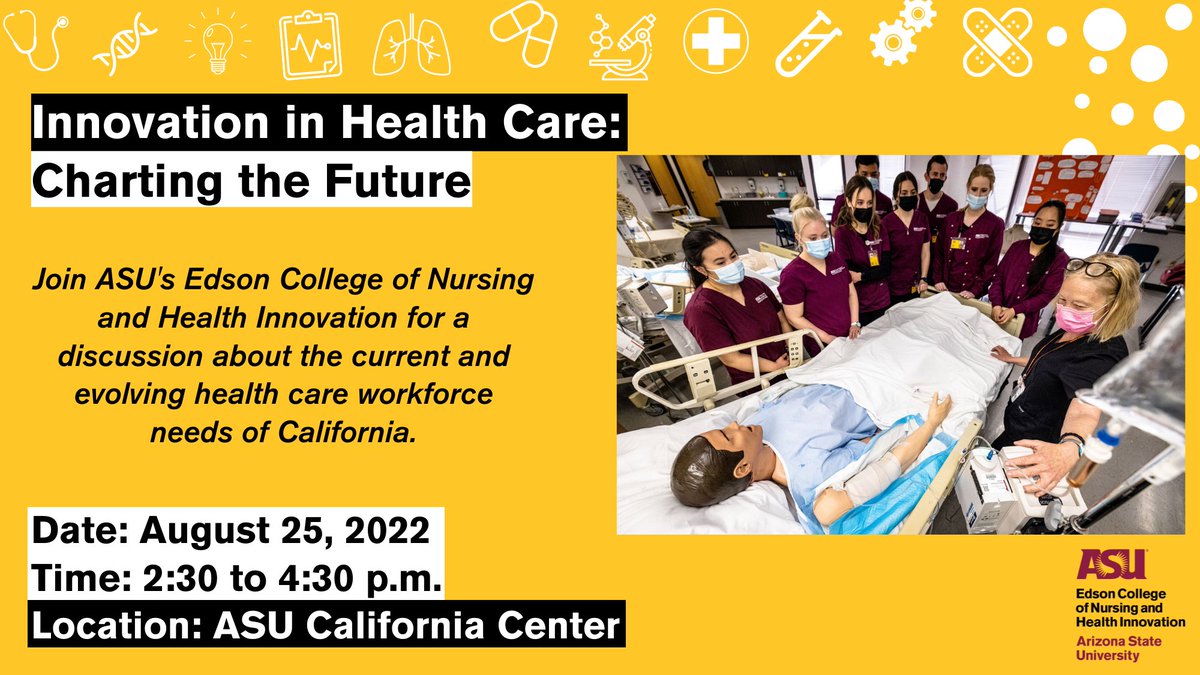 Innovation in Health Care: Charting the Future

Join ASU's Edson College of Nursing and Health Innovation for a discussion about the current and evolving health care workforce needs of California.

Date: August 25, 2022
Time: 2:30 to 4:30 p.m.
Location: ASU California Center

ASU
Edson College of Nursing and Health Innovation
Arizona State University